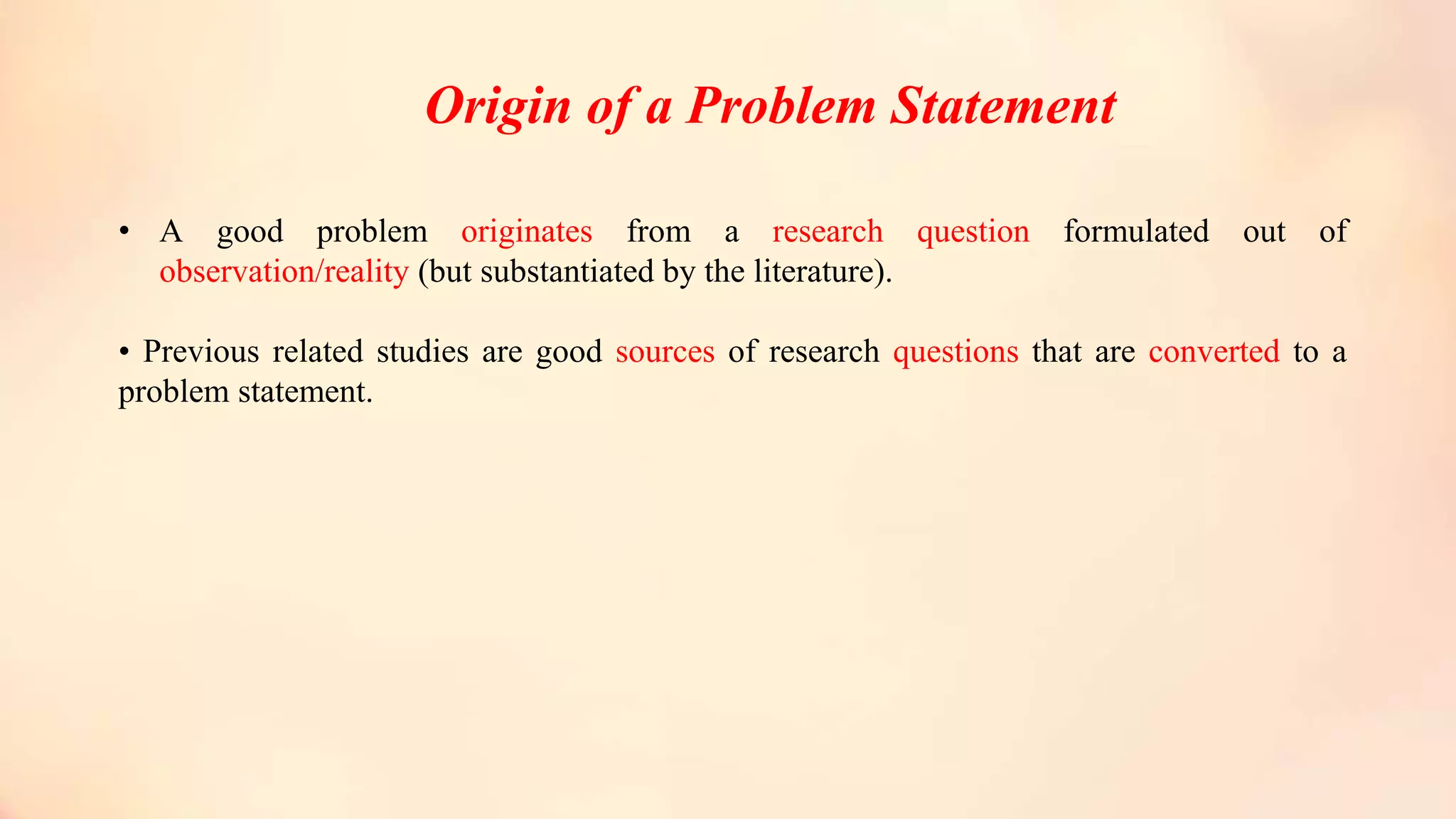 Origin of a Problem Statement

• A good problem originates from a research question formulated out of observation/reality (but substantiated by the literature).

• Previous related studies are good sources of research questions that are converted to a problem statement.